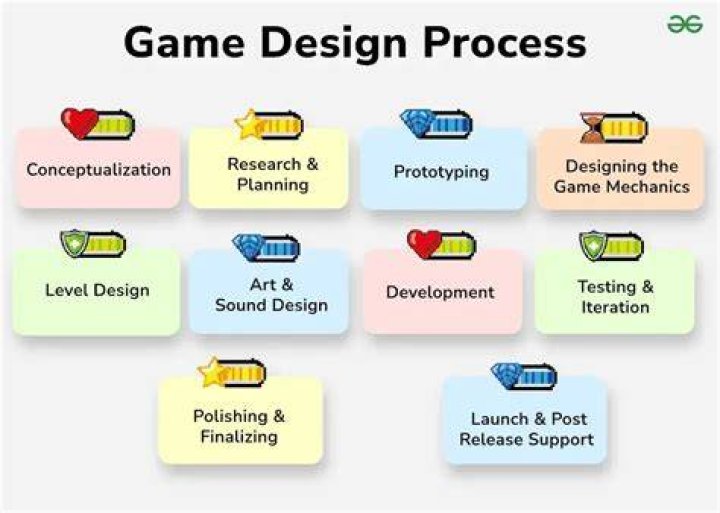 Game Design Process

Conceptualization

Research & Planning

Prototyping

Designing the Game Mechanics

Level Design

Art & Sound Design

Development

Testing & Iteration

Polishing & Finalizing

Launch & Post Release Support